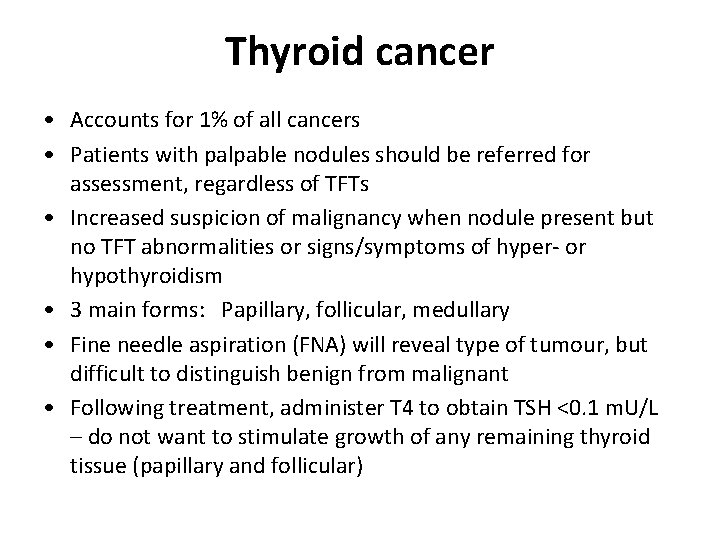 Thyroid cancer

• Accounts for 1% of all cancers
• Patients with palpable nodules should be referred for assessment, regardless of TFTs
• Increased suspicion of malignancy when nodule present but no TFT abnormalities or signs/symptoms of hyper- or hypothyroidism
• 3 main forms: Papillary, follicular, medullary
• Fine needle aspiration (FNA) will reveal type of tumour, but difficult to distinguish benign from malignant
• Following treatment, administer T4 to obtain TSH <0.1 mU/L – do not want to stimulate growth of any remaining thyroid tissue (papillary and follicular)